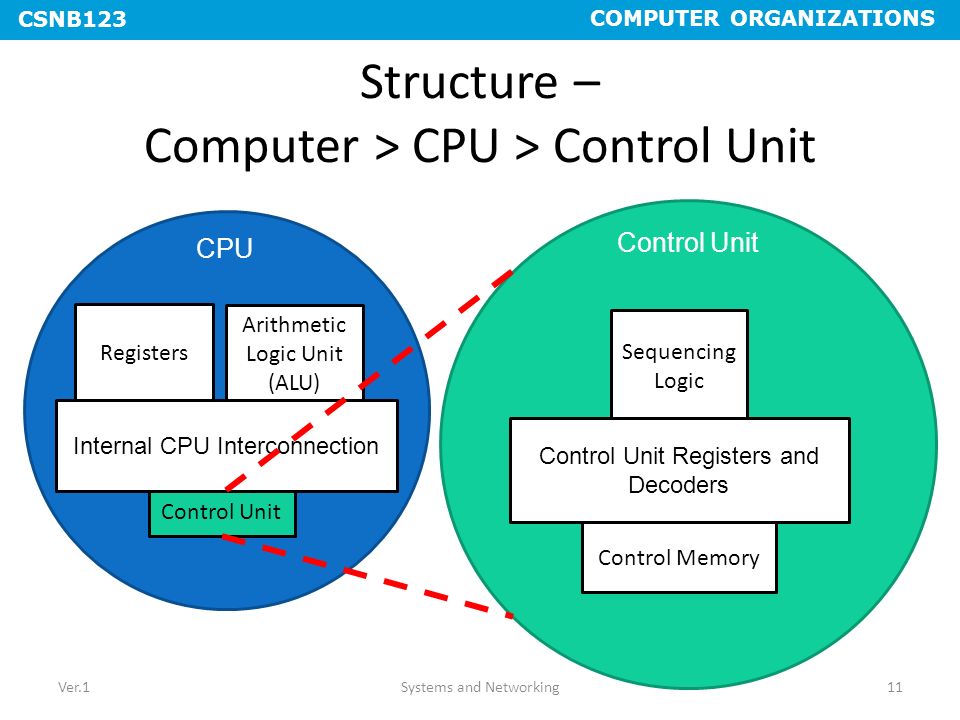 CSNB123

COMPUTER ORGANIZATIONS

Structure –
Computer > CPU > Control Unit

CPU

Registers

Arithmetic Logic Unit (ALU)

Internal CPU Interconnection

Control Unit

Control Unit

Sequencing Logic

Control Unit Registers and Decoders

Control Memory

Ver.1

Systems and Networking

11